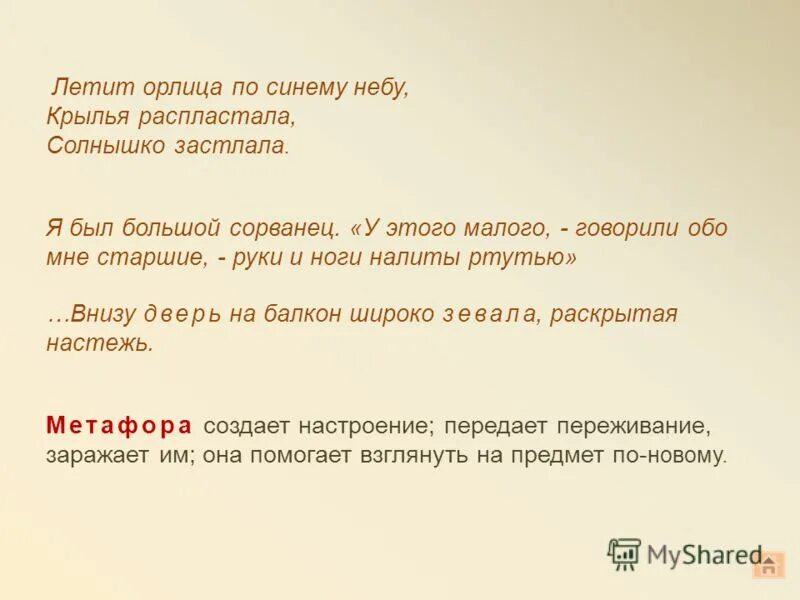 Летит орлица по синему небу,
Крылья распластала,
Солнышко застлала.

Я был большой сорванец. «У этого малого, - говорили обо мне старшие, - руки и ноги налиты ртутью»

…Внизу дверь на балкон широко зевала, раскрытая настежь.

Метафора создает настроение; передает переживание, заражает им; она помогает взглянуть на предмет по-новому.

MyShared